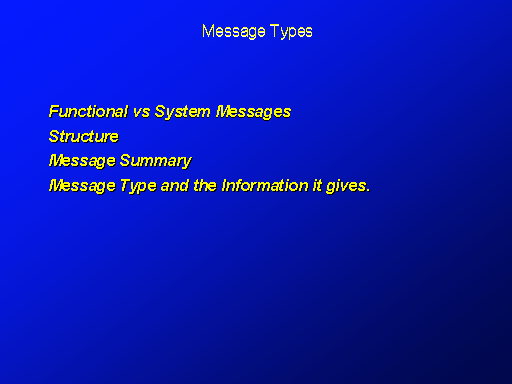 Message Types

Functional vs System Messages
Structure
Message Summary
Message Type and the Information it gives.